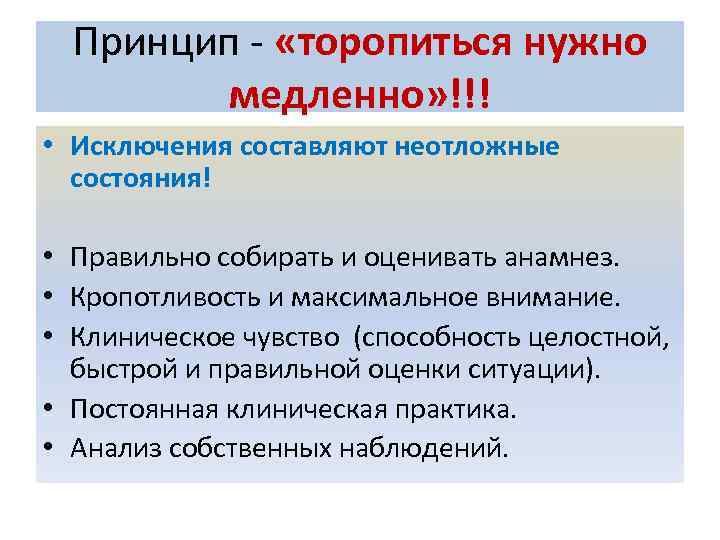 Принцип - «торопиться нужно медленно»!!!

• Исключения составляют неотложные состояния!

• Правильно собирать и оценивать анамнез.
• Кропотливость и максимальное внимание.
• Клиническое чувство (способность целостной, быстрой и правильной оценки ситуации).
• Постоянная клиническая практика.
• Анализ собственных наблюдений.